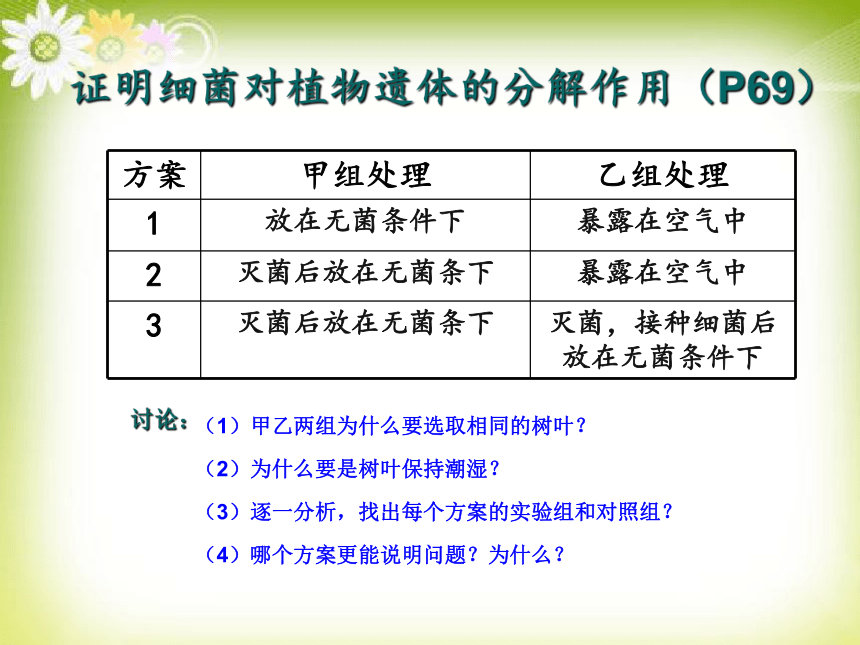 证明细菌对植物遗体的分解作用（P69）

| 方案 | 甲组处理 | 乙组处理 |
|---|---|---|
| 1 | 放在无菌条件下 | 暴露在空气中 |
| 2 | 灭菌后放在无菌条下 | 暴露在空气中 |
| 3 | 灭菌后放在无菌条下 | 灭菌，接种细菌后放在无菌条件下 |

讨论：（1）甲乙两组为什么要选取相同的树叶？

（2）为什么要是树叶保持潮湿？

（3）逐一分析，找出每个方案的实验组和对照组？

（4）哪个方案更能说明问题？为什么？